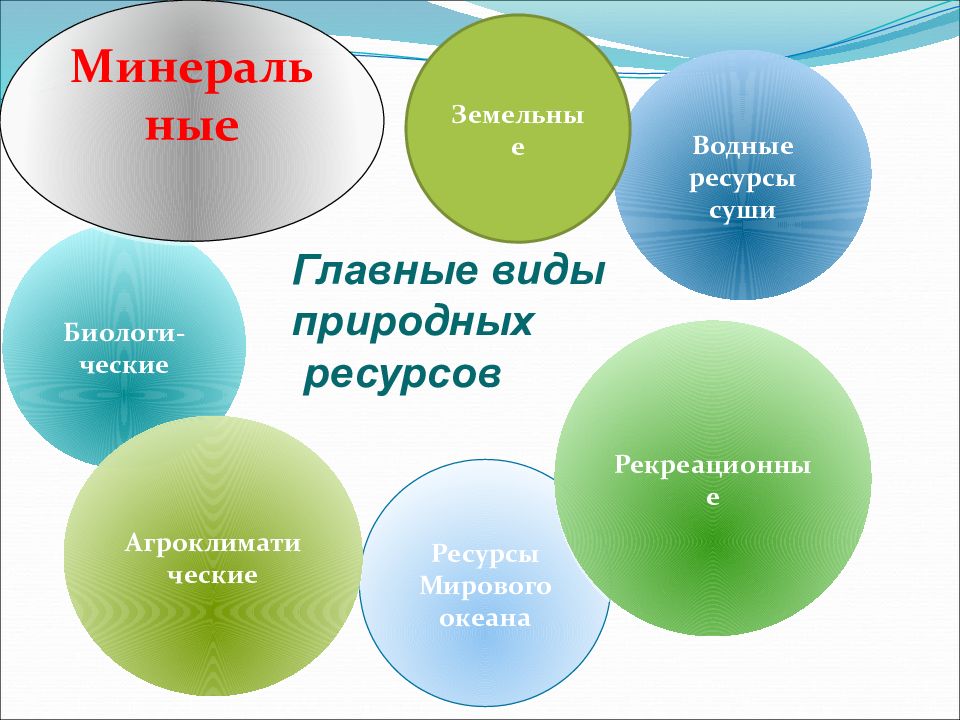 Минеральные

Земельные

Водные ресурсы суши

Главные виды природных ресурсов

Биологи-ческие

Рекреационные

Агроклиматические

Ресурсы Мирового океана